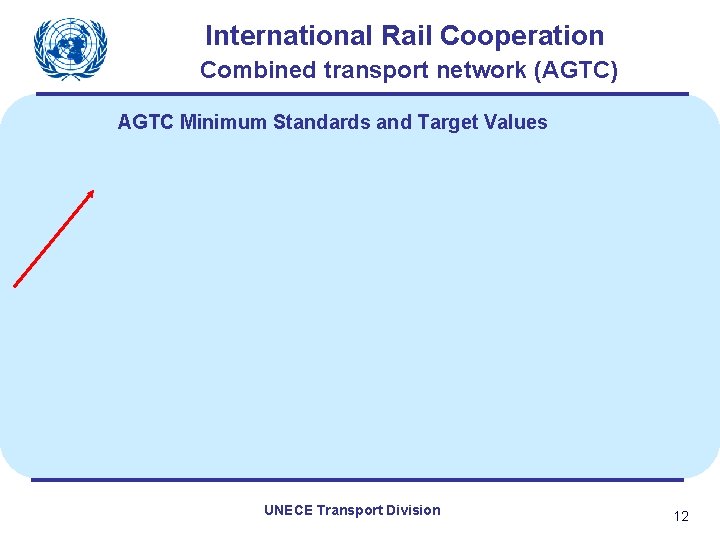 International Rail Cooperation
Combined transport network (AGTC)

AGTC Minimum Standards and Target Values

UNECE Transport Division

12